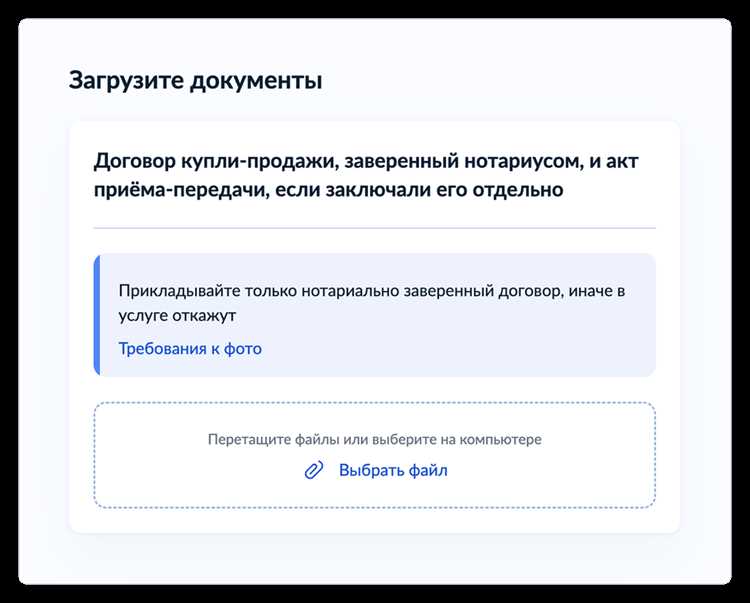 Загрузите документы

Договор купли-продажи, заверенный нотариусом, и акт приёма-передачи, если заключали его отдельно

Прикладывайте только нотариально заверенный договор, иначе в услуге откажут

Требования к фото

Перетащите файлы или выберите на компьютере

Выбрать файл